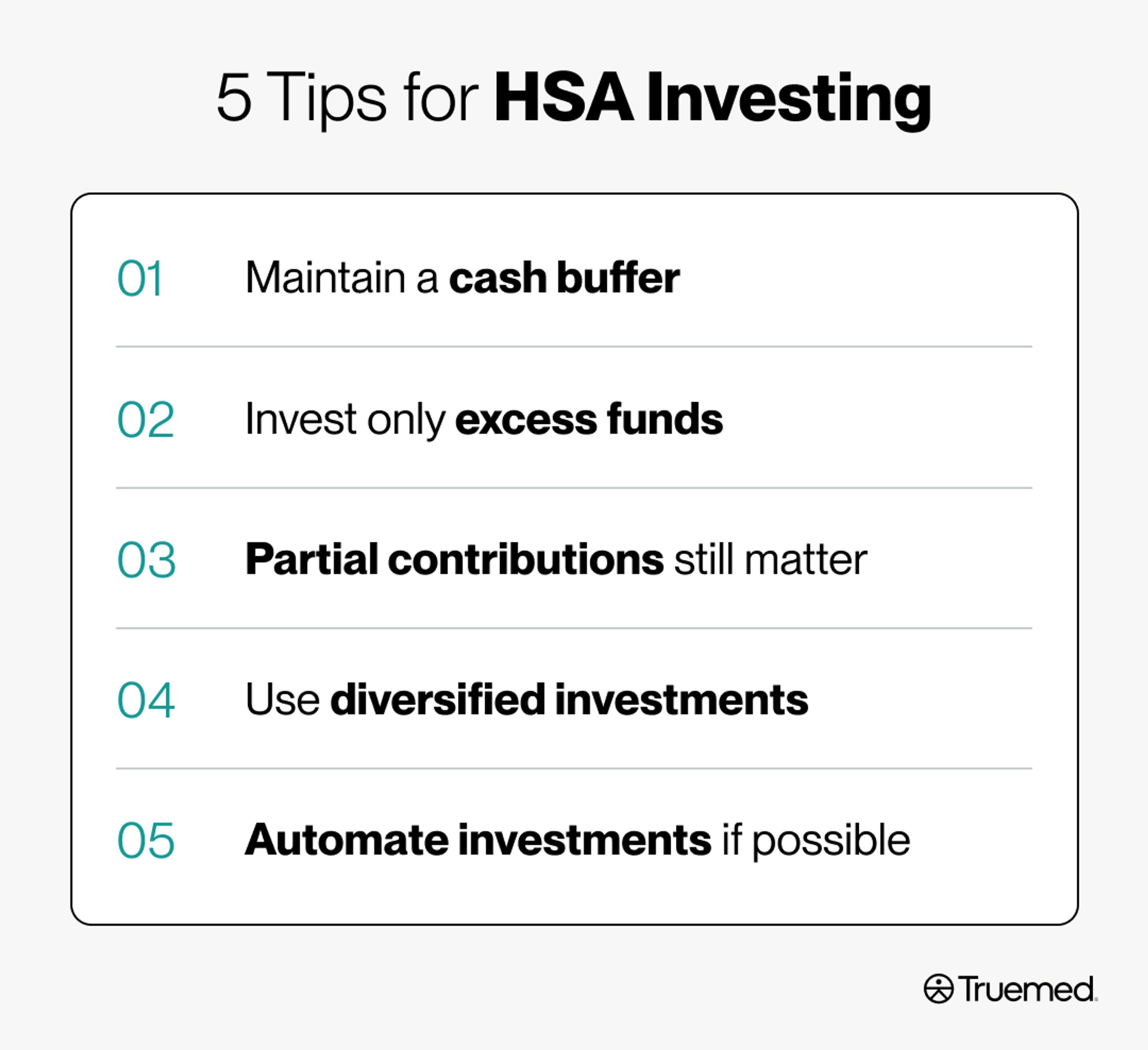 5 Tips for HSA Investing

01 Maintain a cash buffer

02 Invest only excess funds

03 Partial contributions still matter

04 Use diversified investments

05 Automate investments if possible

Truemed